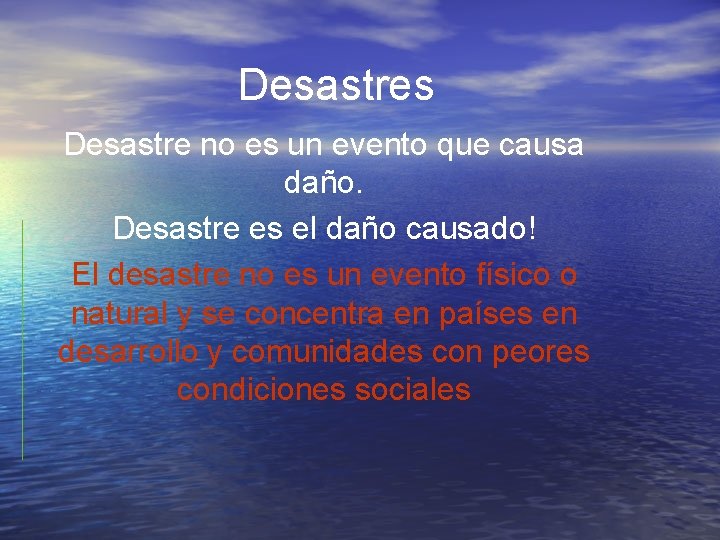 Desastres

Desastre no es un evento que causa daño.

Desastre es el daño causado!

El desastre no es un evento físico o natural y se concentra en países en desarrollo y comunidades con peores condiciones sociales